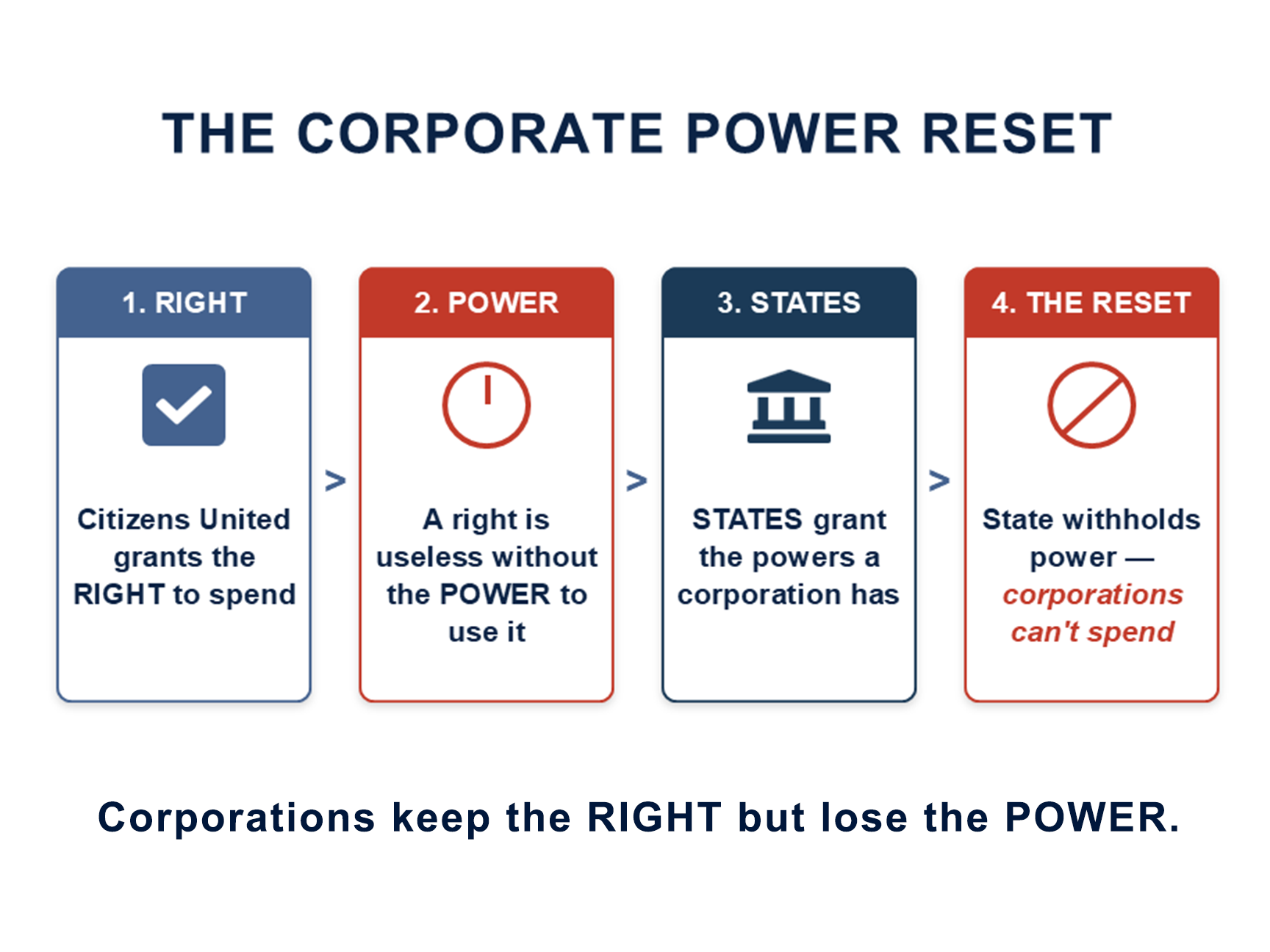 THE CORPORATE POWER RESET

1. RIGHT

Citizens United grants the RIGHT to spend

>

2. POWER

A right is useless without the POWER to use it

>

3. STATES

STATES grant the powers a corporation has

>

4. THE RESET

State withholds power — corporations can't spend

Corporations keep the RIGHT but lose the POWER.